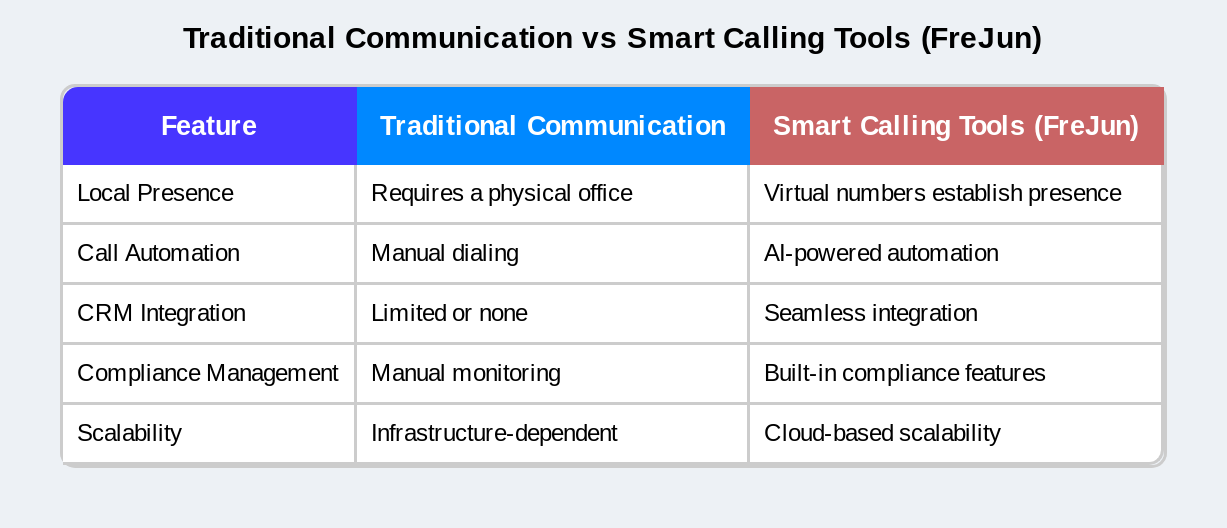 Traditional Communication vs Smart Calling Tools (FreJun)

| Feature | Traditional Communication | Smart Calling Tools (FreJun) |
|---|---|---|
| Local Presence | Requires a physical office | Virtual numbers establish presence |
| Call Automation | Manual dialing | AI-powered automation |
| CRM Integration | Limited or none | Seamless integration |
| Compliance Management | Manual monitoring | Built-in compliance features |
| Scalability | Infrastructure-dependent | Cloud-based scalability |